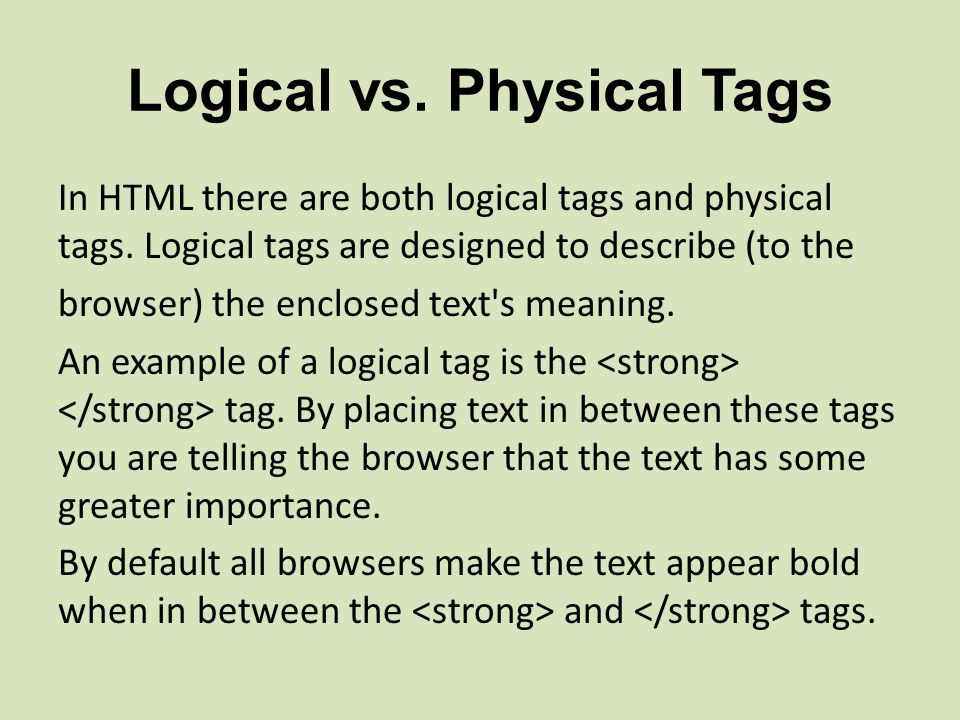 Logical vs. Physical Tags

In HTML there are both logical tags and physical tags. Logical tags are designed to describe (to the browser) the enclosed text's meaning.

An example of a logical tag is the <strong> </strong> tag. By placing text in between these tags you are telling the browser that the text has some greater importance.

By default all browsers make the text appear bold when in between the <strong> and </strong> tags.